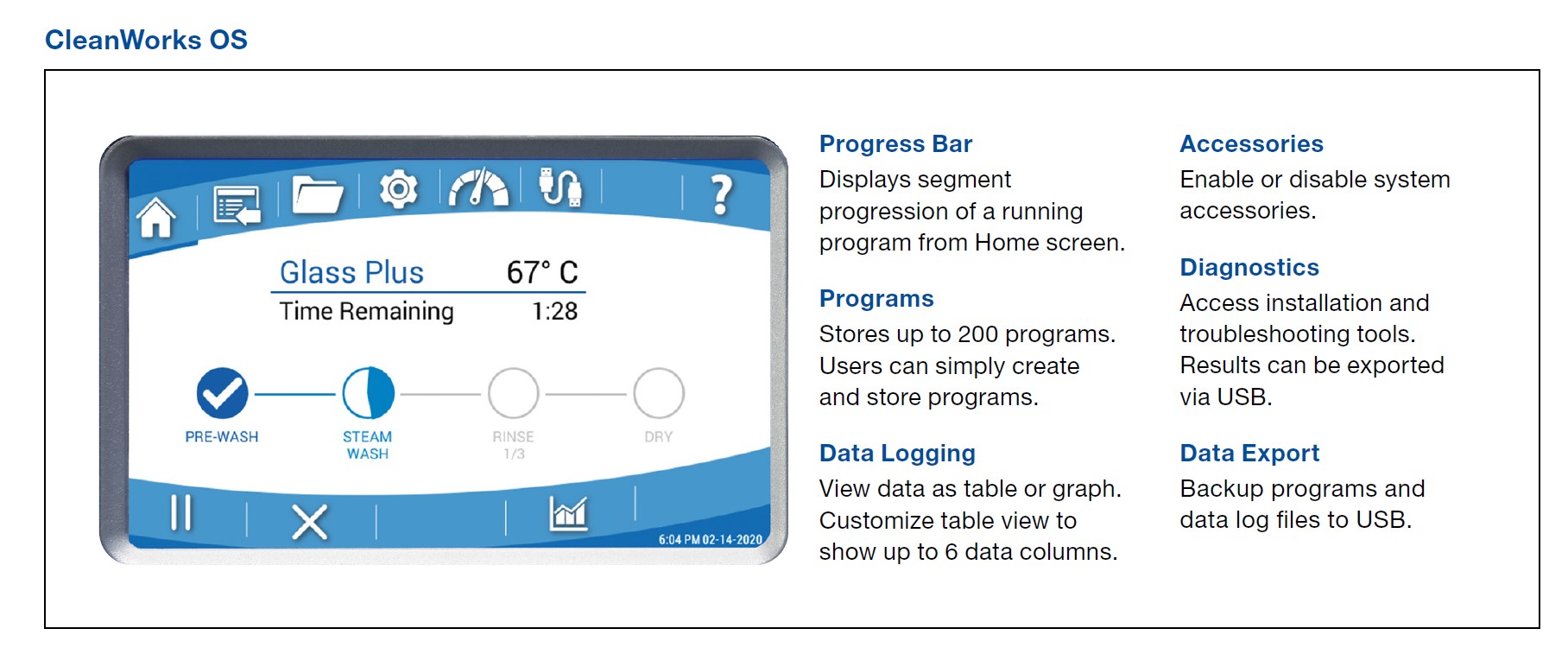 CleanWorks OS

?

Glass Plus 67° C

Time Remaining 1:28

PRE-WASH

STEAM WASH

RINSE 1/3

DRY

6:04 PM 02-14-2020

Progress Bar
Displays segment progression of a running program from Home screen.

Programs
Stores up to 200 programs. Users can simply create and store programs.

Data Logging
View data as table or graph. Customize table view to show up to 6 data columns.

Accessories
Enable or disable system accessories.

Diagnostics
Access installation and troubleshooting tools. Results can be exported via USB.

Data Export
Backup programs and data log files to USB.